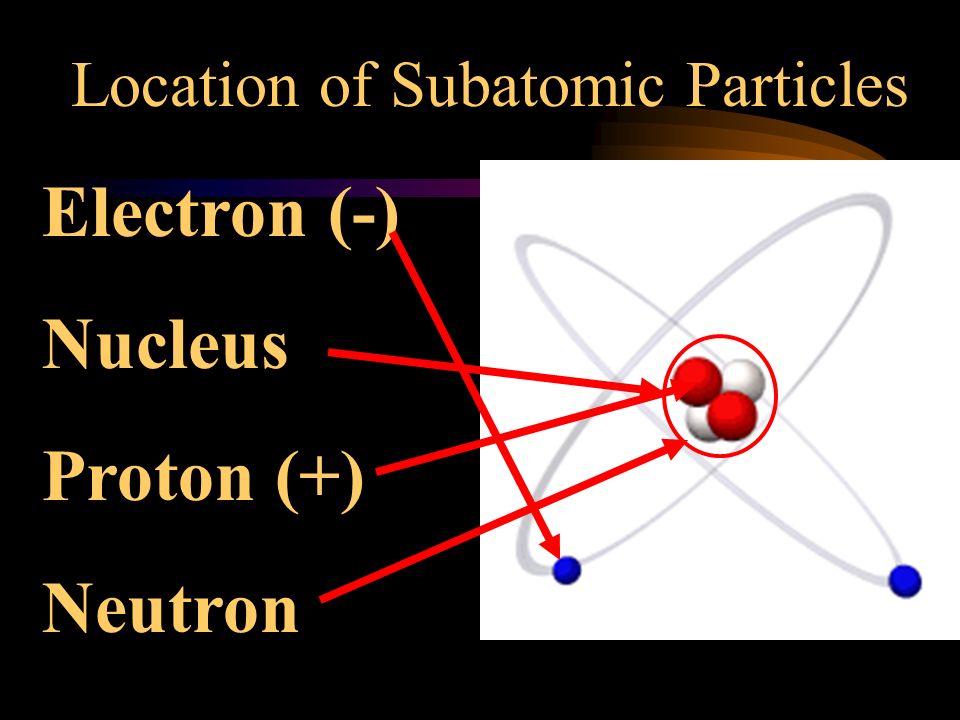 Location of Subatomic Particles

Electron (-)

Nucleus

Proton (+)

Neutron